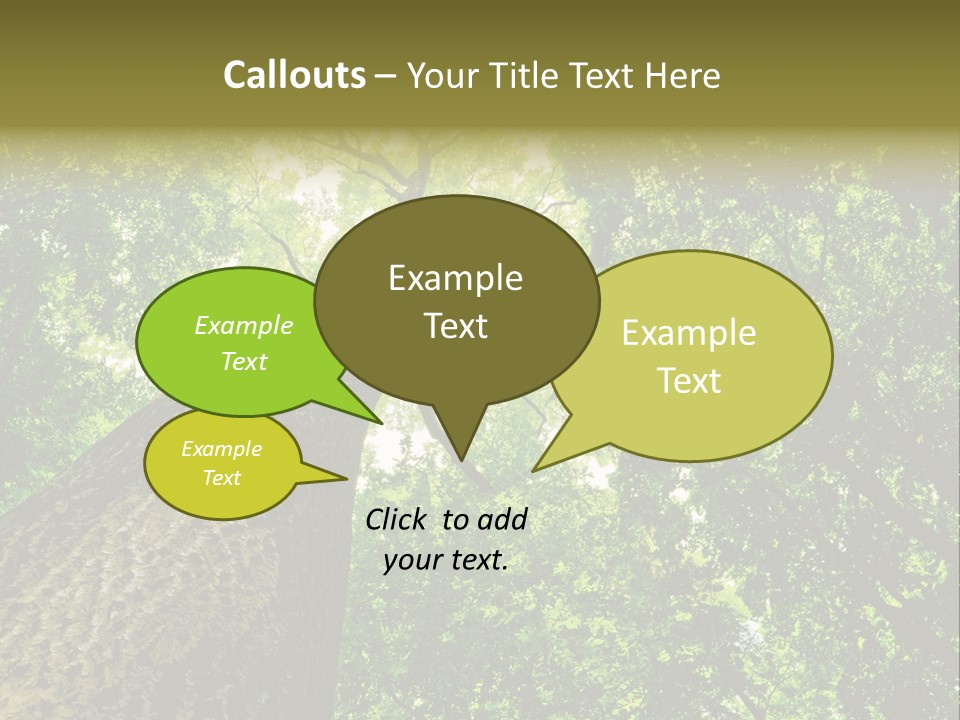 Callouts – Your Title Text Here

Example Text

Example Text

Example Text

Example Text

Click to add your text.